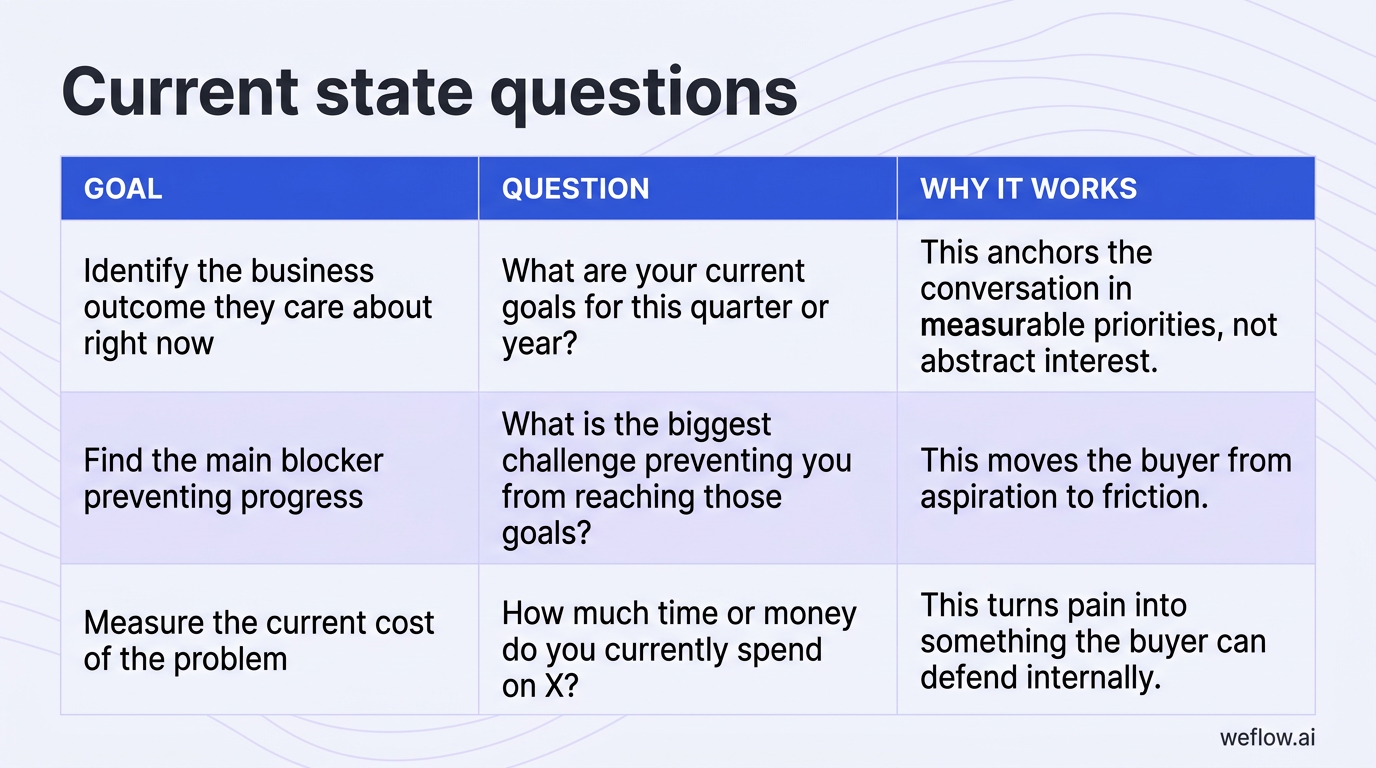 Current state questions

| GOAL | QUESTION | WHY IT WORKS |
|---|---|---|
| Identify the business outcome they care about right now | What are your current goals for this quarter or year? | This anchors the conversation in measurable priorities, not abstract interest. |
| Find the main blocker preventing progress | What is the biggest challenge preventing you from reaching those goals? | This moves the buyer from aspiration to friction. |
| Measure the current cost of the problem | How much time or money do you currently spend on X? | This turns pain into something the buyer can defend internally. |

weflow.ai